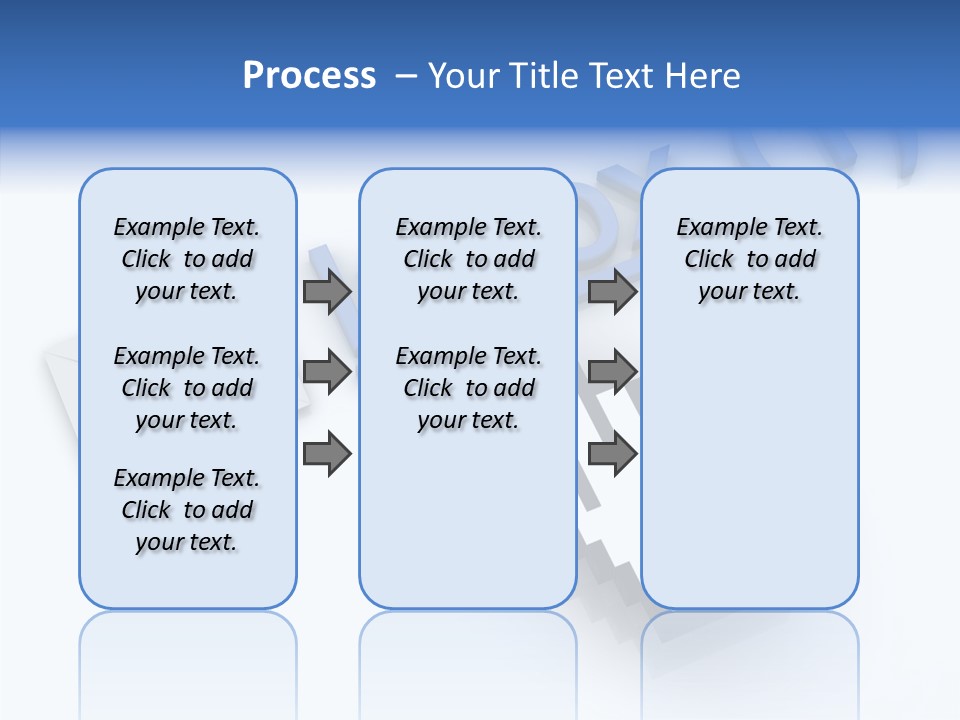 Process – Your Title Text Here

Example Text. Click to add your text.

Example Text. Click to add your text.

Example Text. Click to add your text.

Example Text. Click to add your text.

Example Text. Click to add your text.

Example Text. Click to add your text.